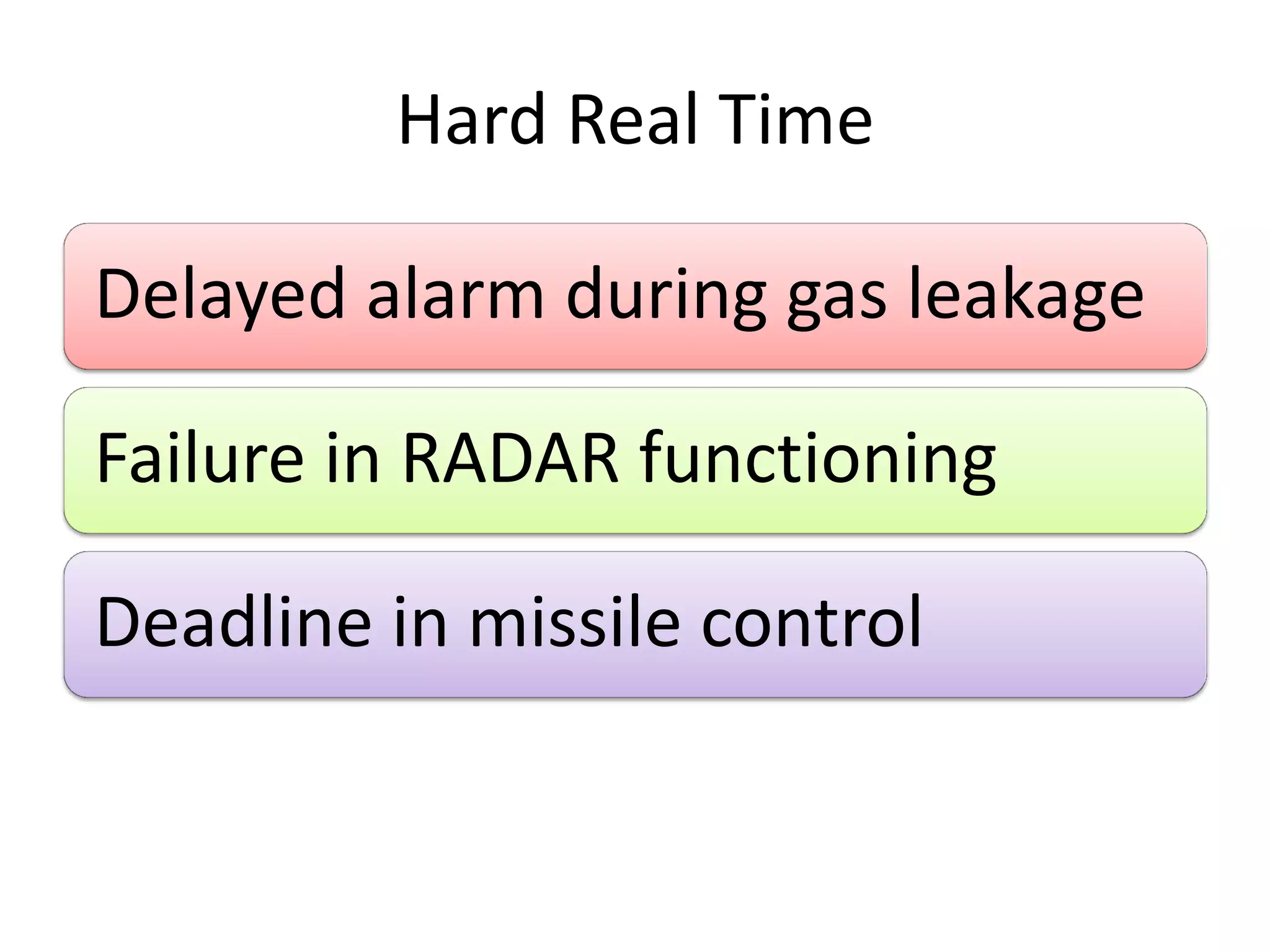 Hard Real Time

Delayed alarm during gas leakage

Failure in RADAR functioning

Deadline in missile control